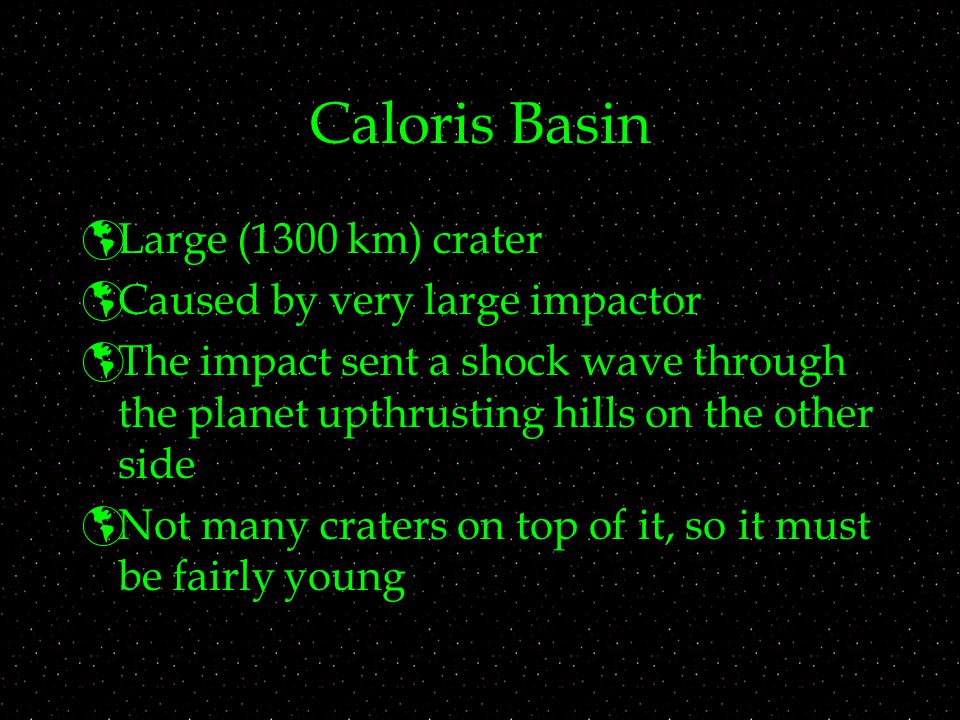 Caloris Basin

Large (1300 km) crater

Caused by very large impactor

The impact sent a shock wave through the planet upthrusting hills on the other side

Not many craters on top of it, so it must be fairly young